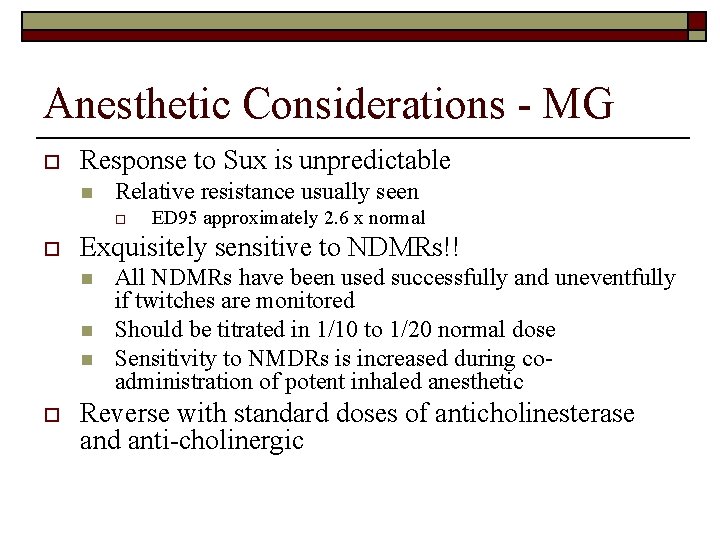 Anesthetic Considerations - MG

Response to Sux is unpredictable

Relative resistance usually seen

ED95 approximately 2.6 x normal

Exquisitely sensitive to NDMRs!!

All NDMRs have been used successfully and uneventfully if twitches are monitored

Should be titrated in 1/10 to 1/20 normal dose

Sensitivity to NMDRs is increased during co-administration of potent inhaled anesthetic

Reverse with standard doses of anticholinesterase and anti-cholinergic